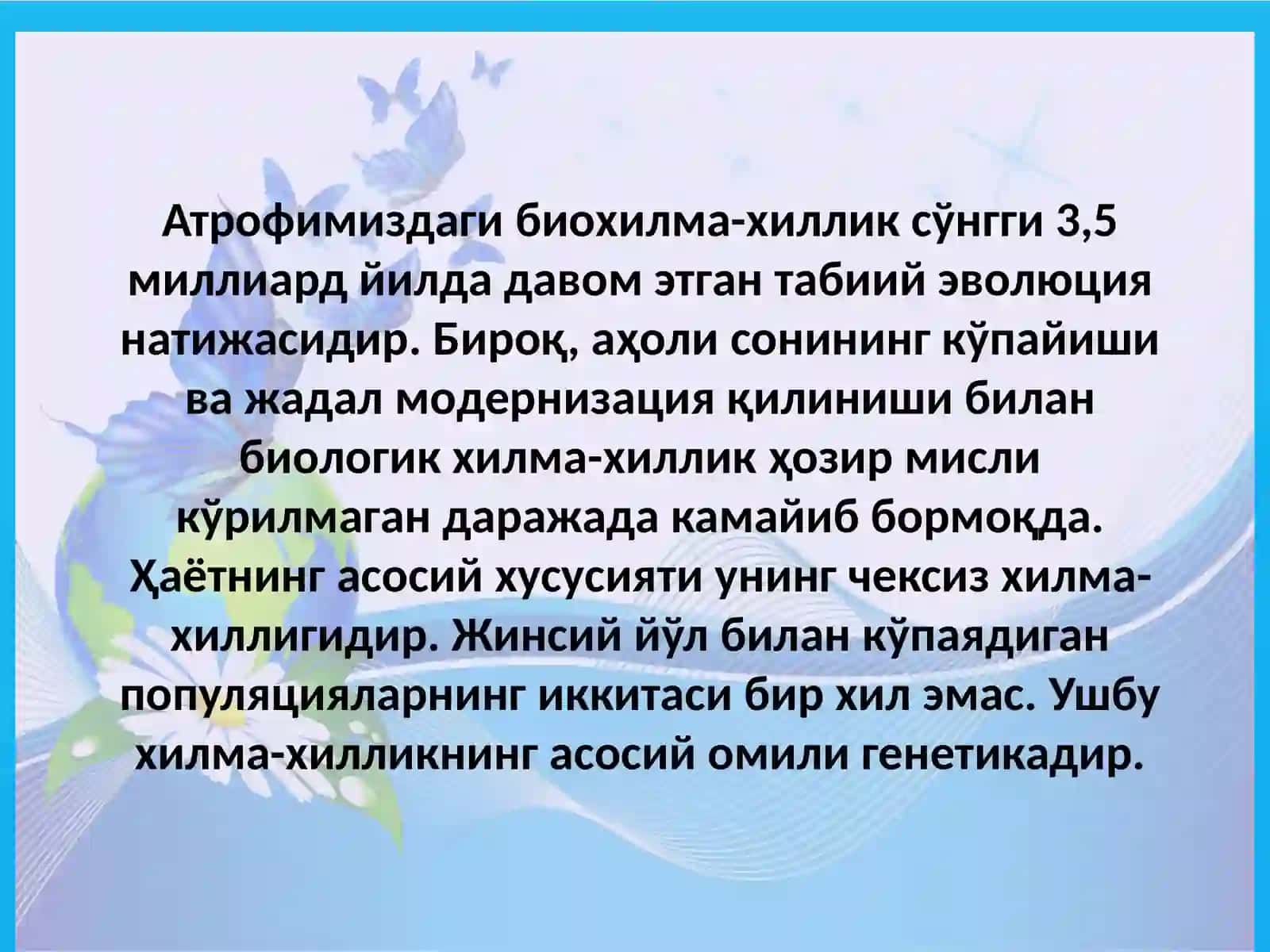 Атрофимиздаги биохилма-хиллик сўнгги 3,5 миллиард йилда давом этган табиий эволюция натижасидир. Бироқ, аҳоли сонининг кўпайиши ва жадал модернизация қилиниши билан биологик хилма-хиллик ҳозир мисли кўрилмаган даражада камайиб бормоқда. Ҳаётнинг асосий хусусияти унинг чексиз хилма-хиллигидир. Жинсий йўл билан кўпаядиган популяцияларнинг иккитаси бир хил эмас. Ушбу хилма-хилликнинг асосий омили генетикадир.